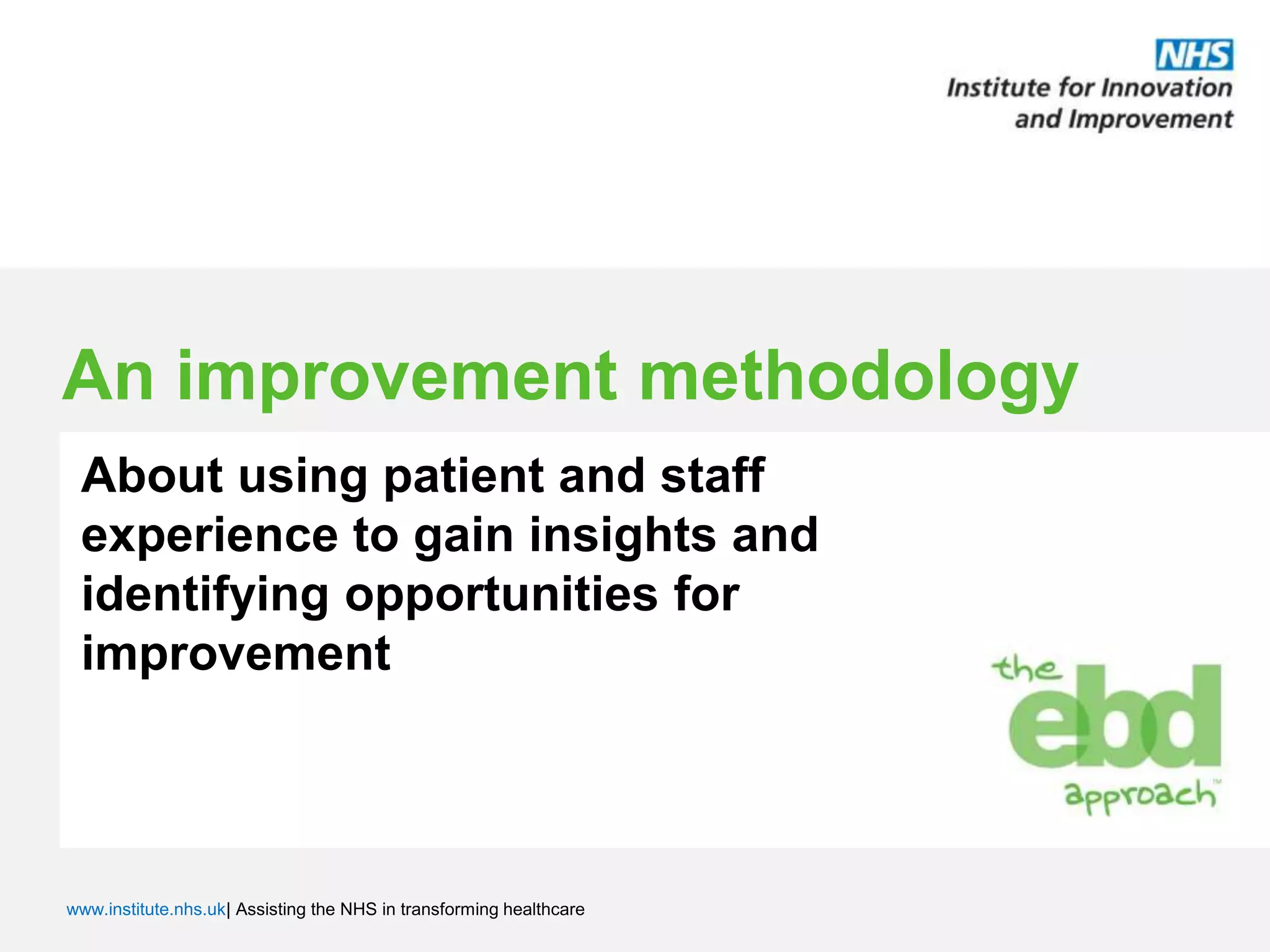 NHS
Institute for Innovation and Improvement

An improvement methodology

About using patient and staff experience to gain insights and identifying opportunities for improvement

the ebd approach™

www.institute.nhs.uk| Assisting the NHS in transforming healthcare